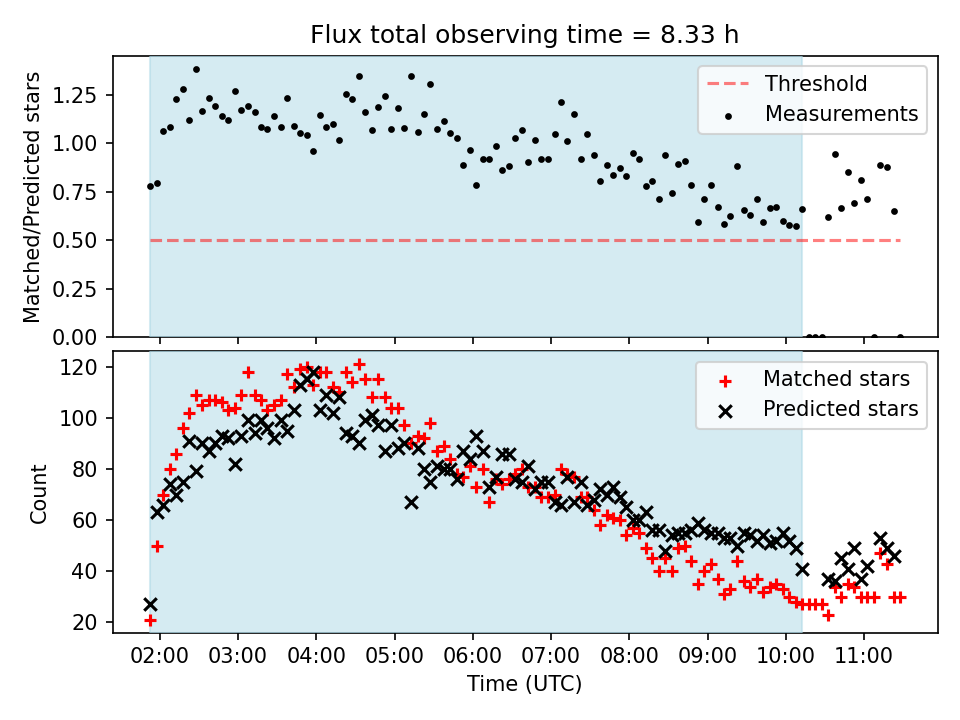 Flux total observing time = 8.33 h

Matched/Predicted stars

1.25
1.00
0.75
0.50
0.25
0.00

Threshold
Measurements

Count

120
100
80
60
40
20

Matched stars
Predicted stars

02:00 03:00 04:00 05:00 06:00 07:00 08:00 09:00 10:00 11:00

Time (UTC)